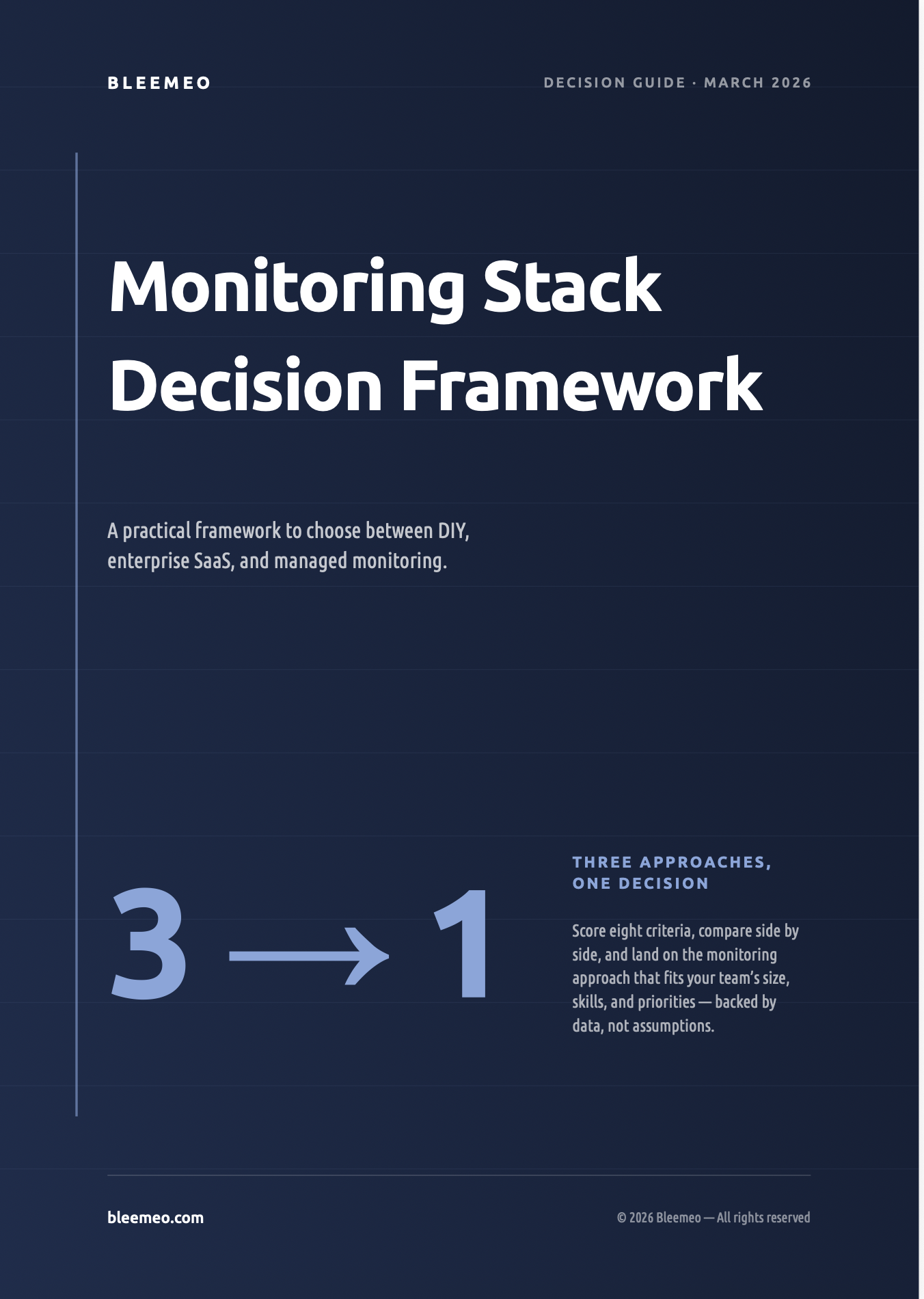 BLEEMEO

DECISION GUIDE · MARCH 2026

Monitoring Stack Decision Framework

A practical framework to choose between DIY, enterprise SaaS, and managed monitoring.

3 → 1

THREE APPROACHES, ONE DECISION

Score eight criteria, compare side by side, and land on the monitoring approach that fits your team's size, skills, and priorities — backed by data, not assumptions.

bleemeo.com

© 2026 Bleemeo — All rights reserved